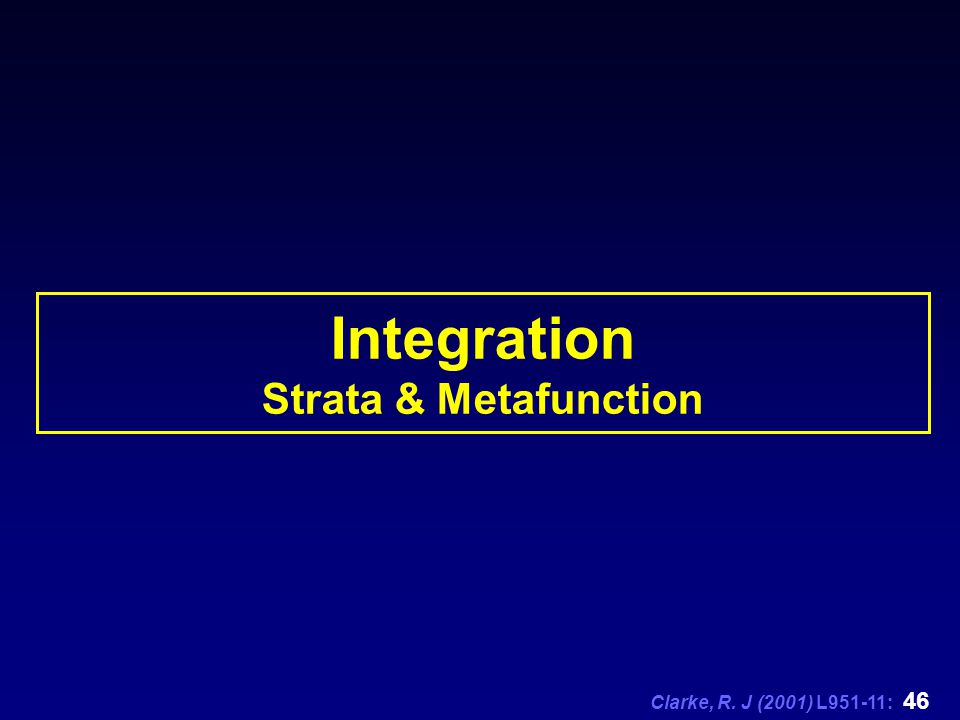 Integration
Strata & Metafunction

Clarke, R. J (2001) L951-11: 46